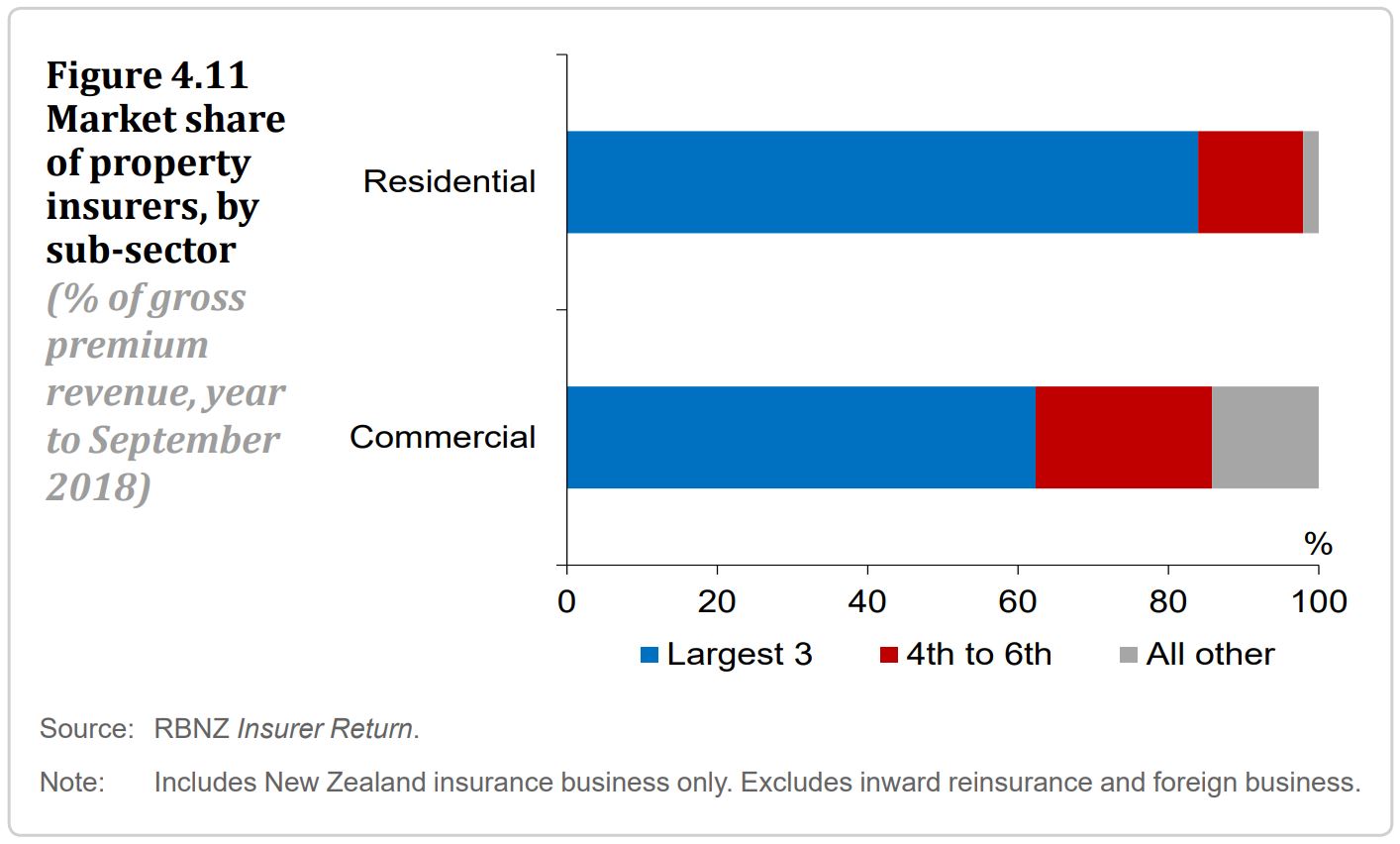 Figure 4.11
Market share of property insurers, by sub-sector
(% of gross premium revenue, year to September 2018)

Residential
Commercial
%
0
20
40
60
80
100
Largest 3
4th to 6th
All other

Source: RBNZ Insurer Return.

Note: Includes New Zealand insurance business only. Excludes inward reinsurance and foreign business.